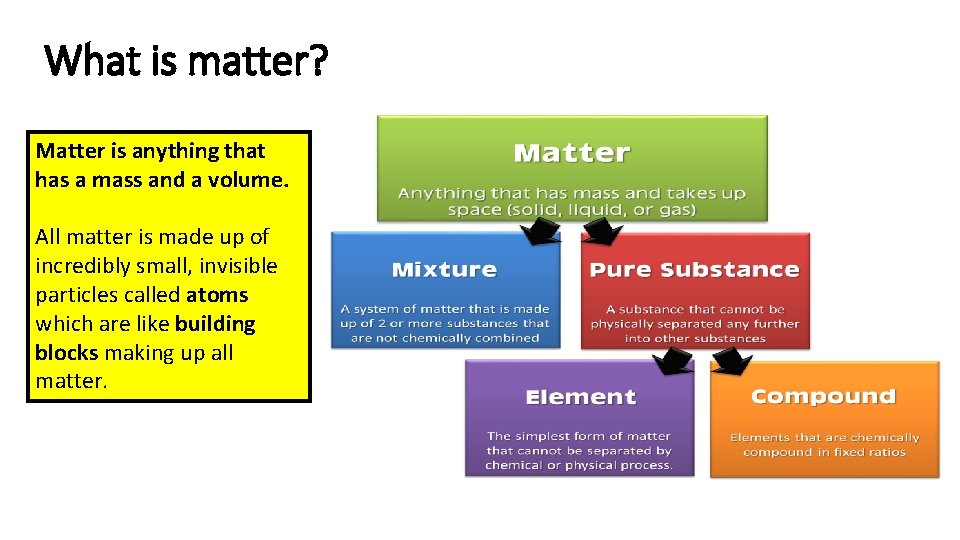 What is matter?

Matter is anything that has a mass and a volume.

All matter is made up of incredibly small, invisible particles called atoms which are like building blocks making up all matter.

Matter
Anything that has mass and takes up space (solid, liquid, or gas)

Mixture
A system of matter that is made up of 2 or more substances that are not chemically combined

Pure Substance
A substance that cannot be physically separated any further into other substances

Element
The simplest form of matter that cannot be separated by chemical or physical process.

Compound
Elements that are chemically compound in fixed ratios